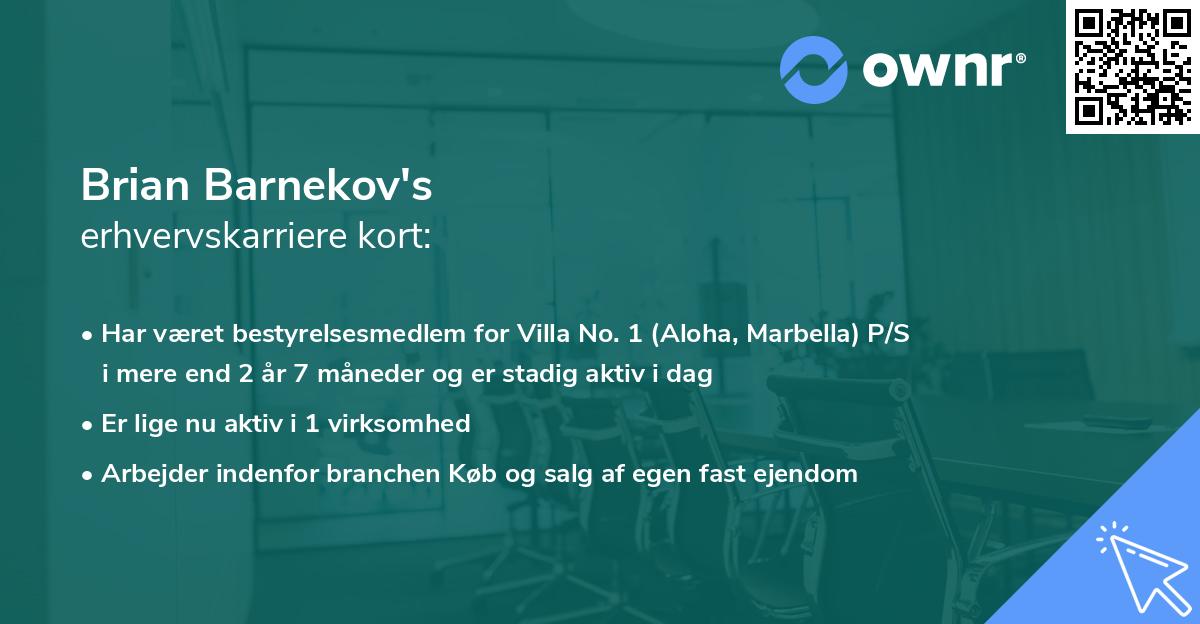 ownr®

Brian Barnekov's
erhvervskarriere kort:

• Har været bestyrelsesmedlem for Villa No. 1 (Aloha, Marbella) P/S i mere end 2 år 7 måneder og er stadig aktiv i dag

• Er lige nu aktiv i 1 virksomhed

• Arbejder indenfor branchen Køb og salg af egen fast ejendom